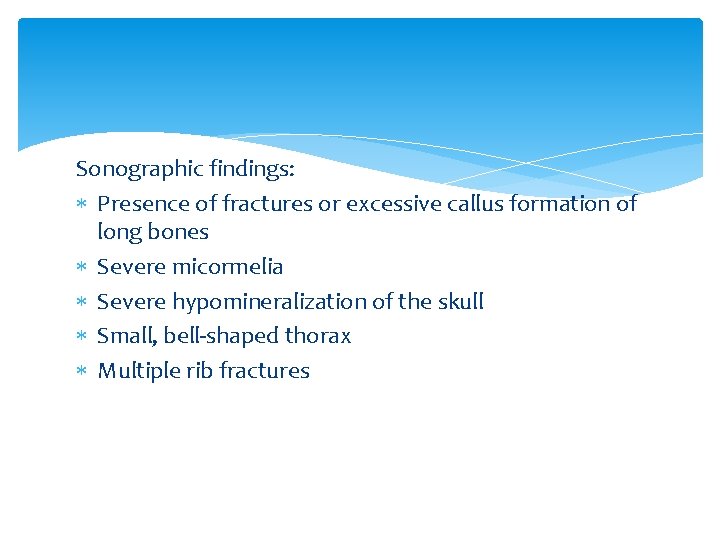 Sonographic findings:

* Presence of fractures or excessive callus formation of long bones
* Severe micormelia
* Severe hypomineralization of the skull
* Small, bell-shaped thorax
* Multiple rib fractures